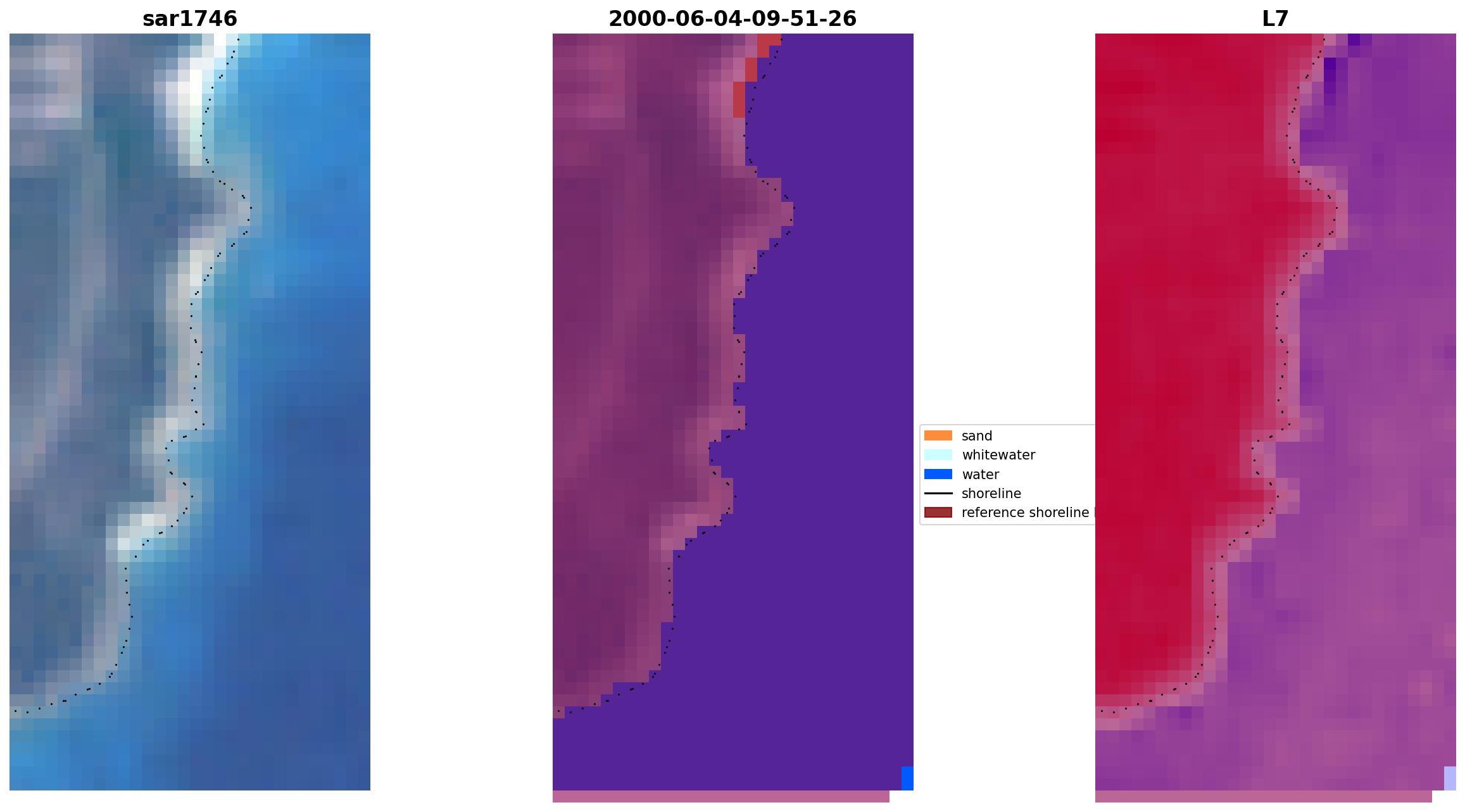 sar1746

2000-06-04-09-51-26

L7

sand
whitewater
water
shoreline
reference shoreline